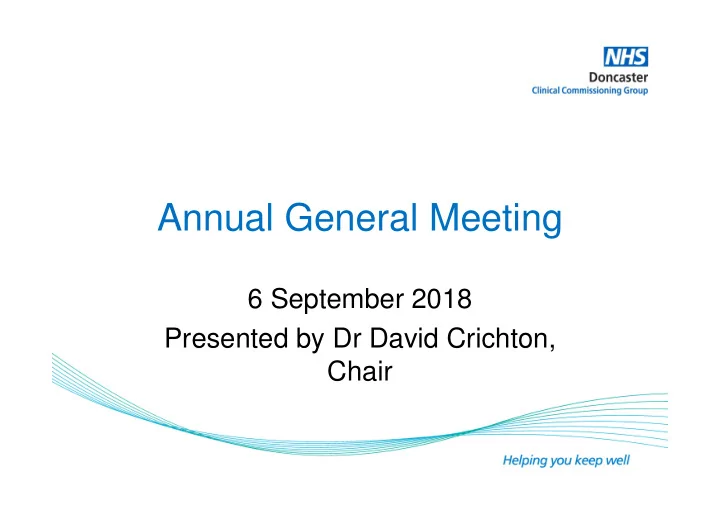 NHS
Doncaster
Clinical Commissioning Group

Annual General Meeting

6 September 2018
Presented by Dr David Crichton, Chair

Helping you keep well